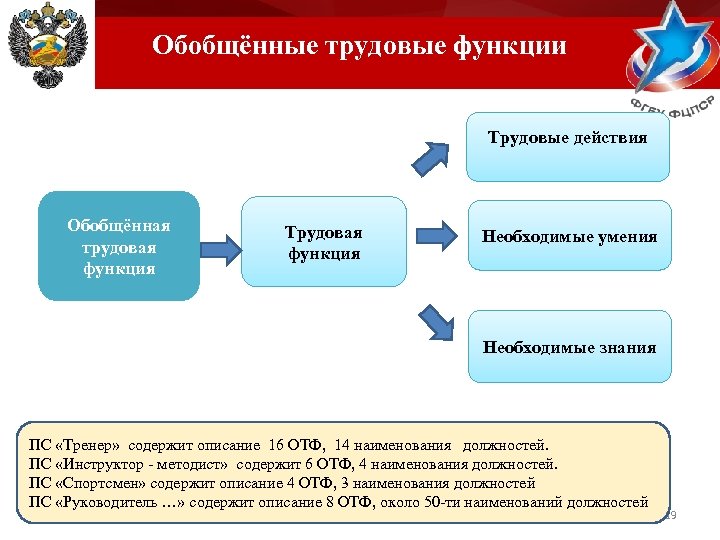 Обобщённые трудовые функции

ФГБУ ФЦПСР

Обобщённая трудовая функция

Трудовая функция

Трудовые действия

Необходимые умения

Необходимые знания

ПС «Тренер» содержит описание 16 ОТФ, 14 наименования должностей.
ПС «Инструктор - методист» содержит 6 ОТФ, 4 наименования должностей.
ПС «Спортсмен» содержит описание 4 ОТФ, 3 наименования должностей
ПС «Руководитель …» содержит описание 8 ОТФ, около 50-ти наименований должностей

29